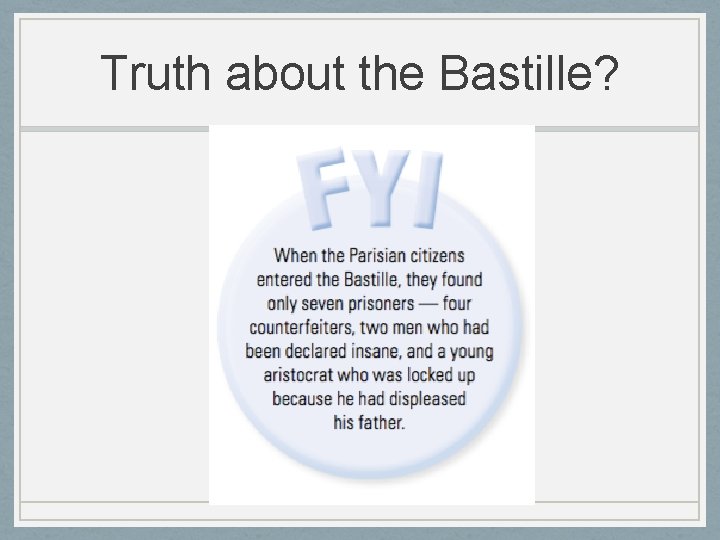 Truth about the Bastille?

FYI

When the Parisian citizens entered the Bastille, they found only seven prisoners — four counterfeiters, two men who had been declared insane, and a young aristocrat who was locked up because he had displeased his father.